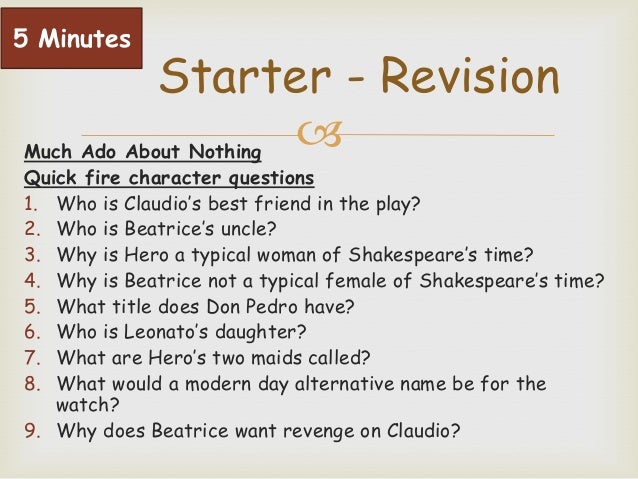 5 Minutes

Starter - Revision

Much Ado About Nothing
Quick fire character questions

1. Who is Claudio's best friend in the play?
2. Who is Beatrice's uncle?
3. Why is Hero a typical woman of Shakespeare's time?
4. Why is Beatrice not a typical female of Shakespeare's time?
5. What title does Don Pedro have?
6. Who is Leonato's daughter?
7. What are Hero's two maids called?
8. What would a modern day alternative name be for the watch?
9. Why does Beatrice want revenge on Claudio?